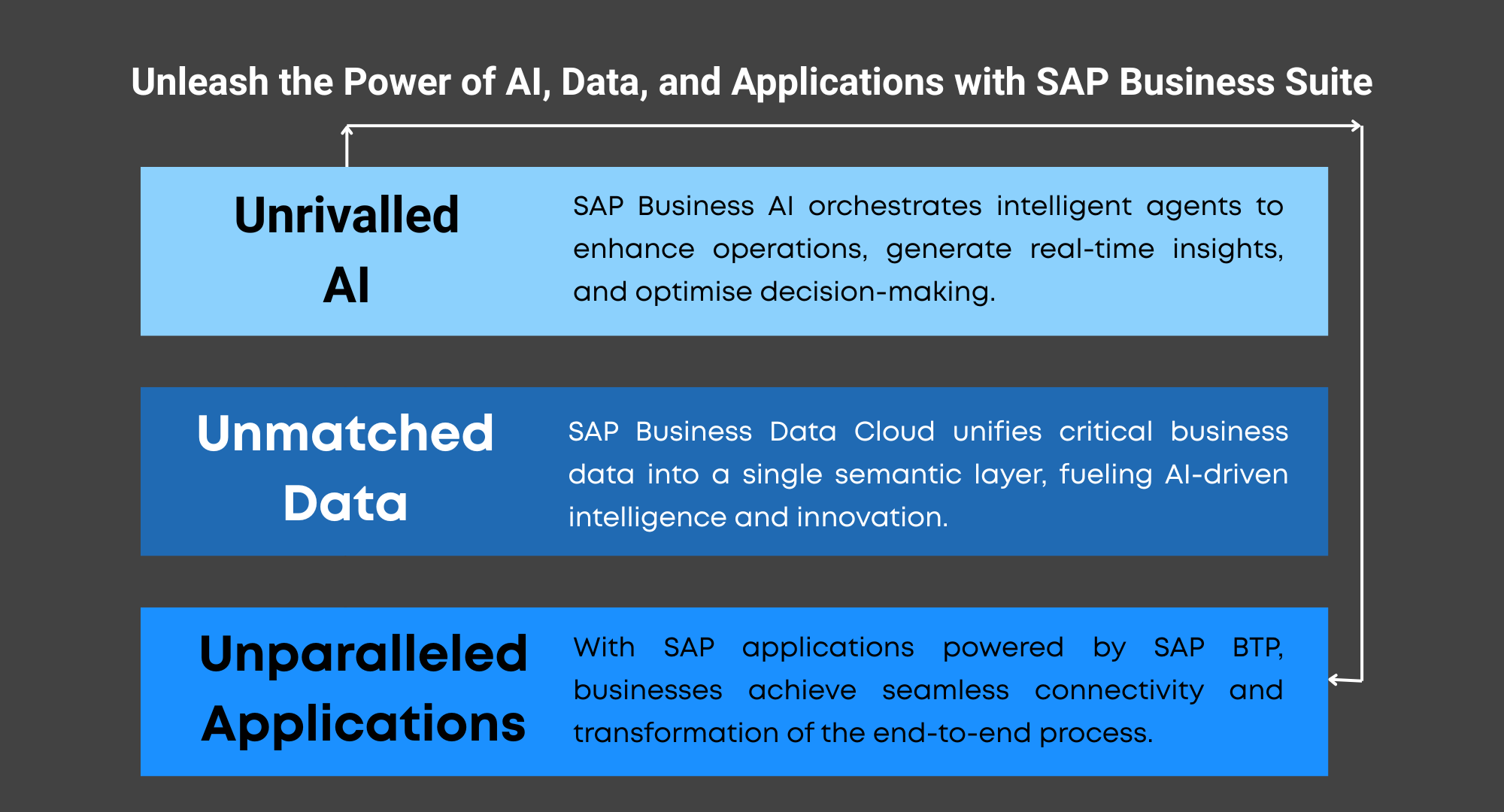 Unleash the Power of AI, Data, and Applications with SAP Business Suite

Unrivalled AI

SAP Business AI orchestrates intelligent agents to enhance operations, generate real-time insights, and optimise decision-making.

Unmatched Data

SAP Business Data Cloud unifies critical business data into a single semantic layer, fueling AI-driven intelligence and innovation.

Unparalleled Applications

With SAP applications powered by SAP BTP, businesses achieve seamless connectivity and transformation of the end-to-end process.